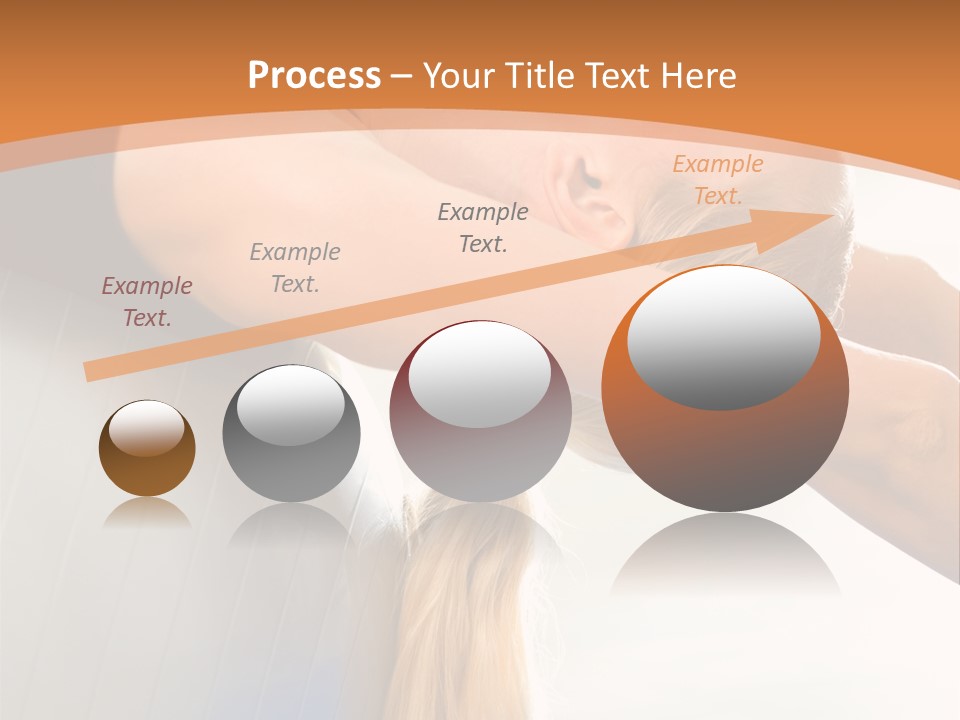 Process – Your Title Text Here

Example Text.

Example Text.

Example Text.

Example Text.